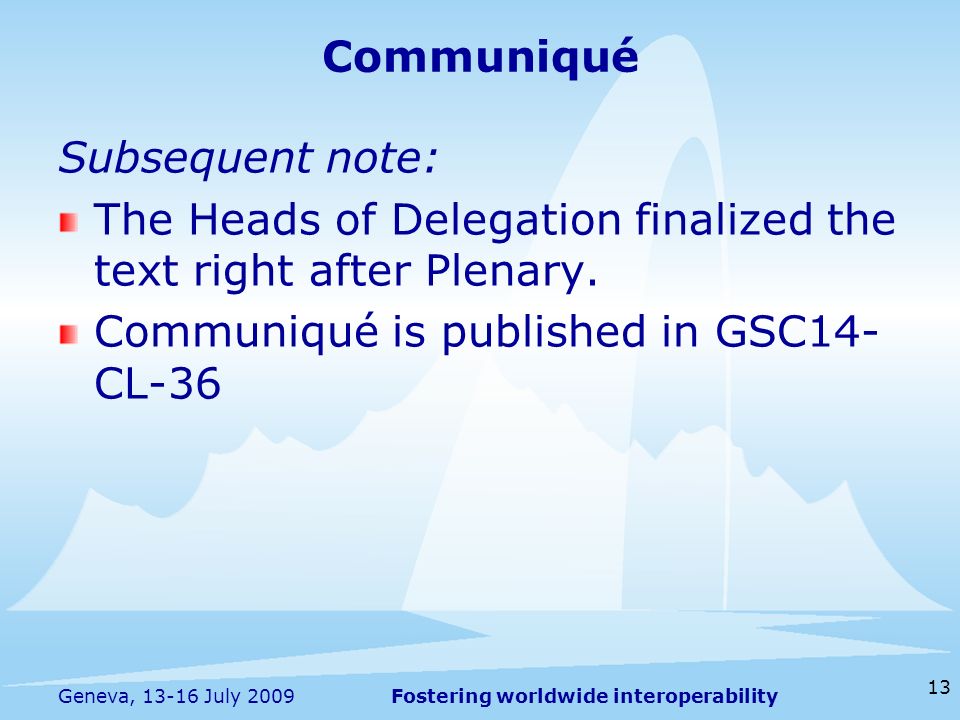 Communiqué

Subsequent note:

The Heads of Delegation finalized the text right after Plenary.

Communiqué is published in GSC14-CL-36

Geneva, 13-16 July 2009
Fostering worldwide interoperability
13